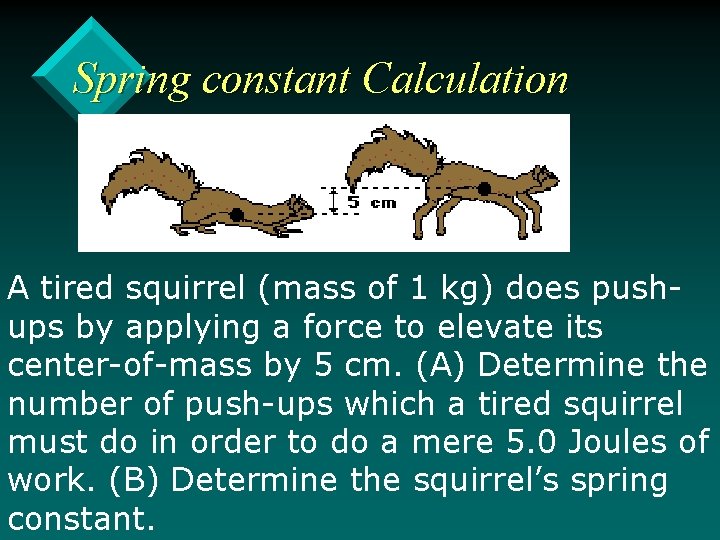 Spring constant Calculation

5 cm

A tired squirrel (mass of 1 kg) does push-ups by applying a force to elevate its center-of-mass by 5 cm. (A) Determine the number of push-ups which a tired squirrel must do in order to do a mere 5.0 Joules of work. (B) Determine the squirrel's spring constant.